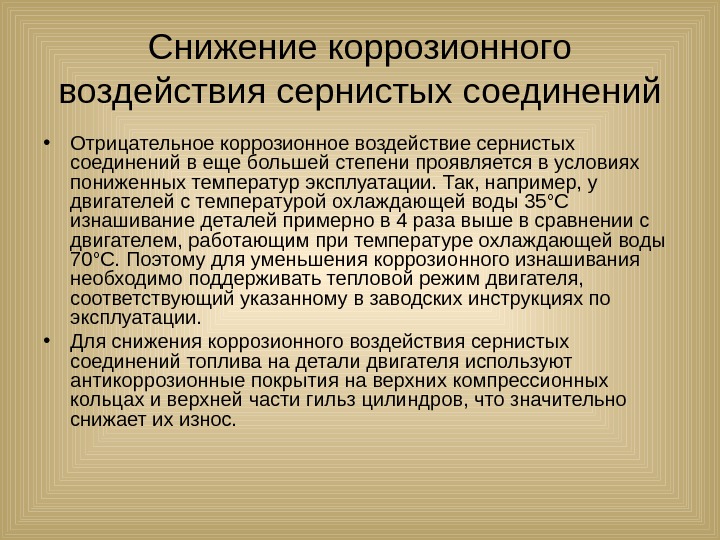 Снижение коррозионного воздействия сернистых соединений

• Отрицательное коррозионное воздействие сернистых соединений в еще большей степени проявляется в условиях пониженных температур эксплуатации. Так, например, у двигателей с температурой охлаждающей воды 35°С изнашивание деталей примерно в 4 раза выше в сравнении с двигателем, работающим при температуре охлаждающей воды 70°С. Поэтому для уменьшения коррозионного изнашивания необходимо поддерживать тепловой режим двигателя, соответствующий указанному в заводских инструкциях по эксплуатации.

• Для снижения коррозионного воздействия сернистых соединений топлива на детали двигателя используют антикоррозионные покрытия на верхних компрессионных кольцах и верхней части гильз цилиндров, что значительно снижает их износ.